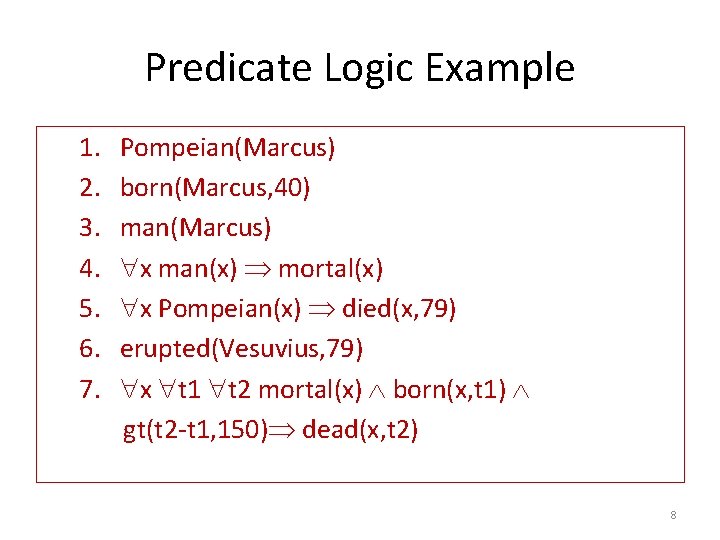 Predicate Logic Example

1. Pompeian(Marcus)
2. born(Marcus,40)
3. man(Marcus)
4. $\forall$x man(x) $\Rightarrow$ mortal(x)
5. $\forall$x Pompeian(x) $\Rightarrow$ died(x,79)
6. erupted(Vesuvius,79)
7. $\forall$x $\forall$t1 $\forall$t2 mortal(x) $\wedge$ born(x,t1) $\wedge$ gt(t2-t1,150)$\Rightarrow$ dead(x,t2)

8